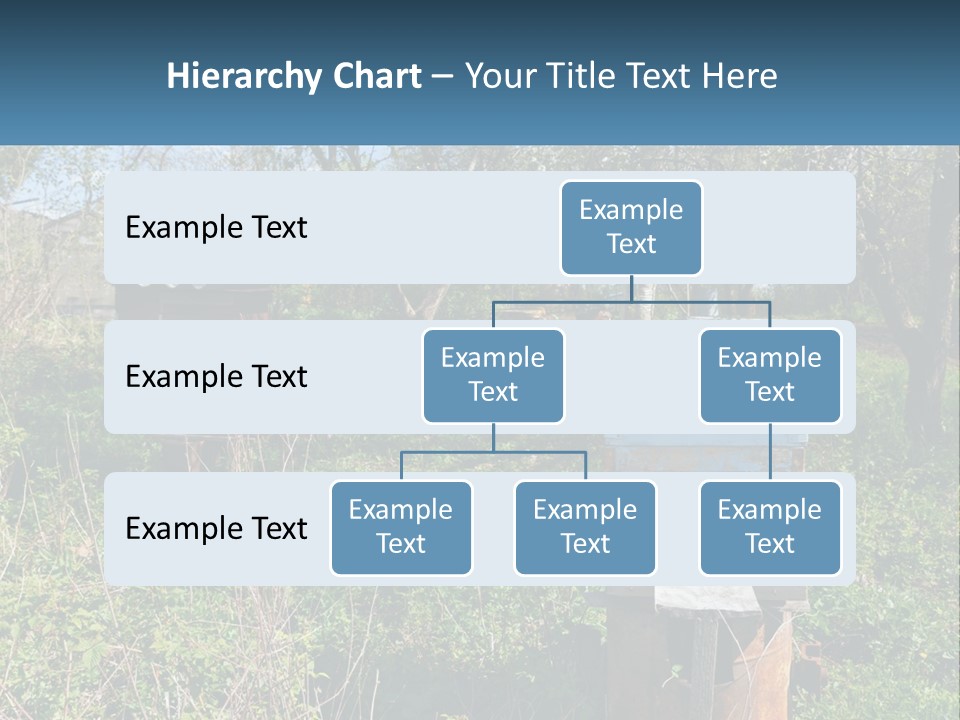 Hierarchy Chart – Your Title Text Here

Example Text

Example Text

Example Text

Example Text

Example Text

Example Text

Example Text

Example Text

Example Text